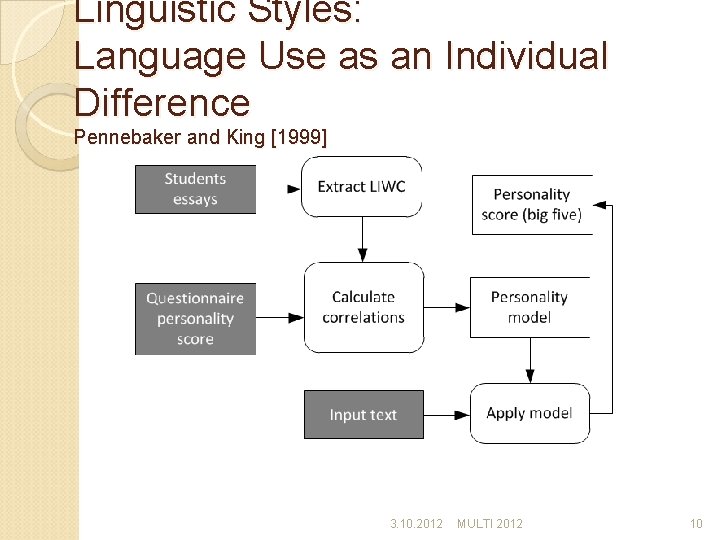 Linguistic Styles:
Language Use as an Individual Difference
Pennebaker and King [1999]

Students essays

Extract LIWC

Personality score (big five)

Questionnaire personality score

Calculate correlations

Personality model

Input text

Apply model

3.10.2012 MULTI 2012 10